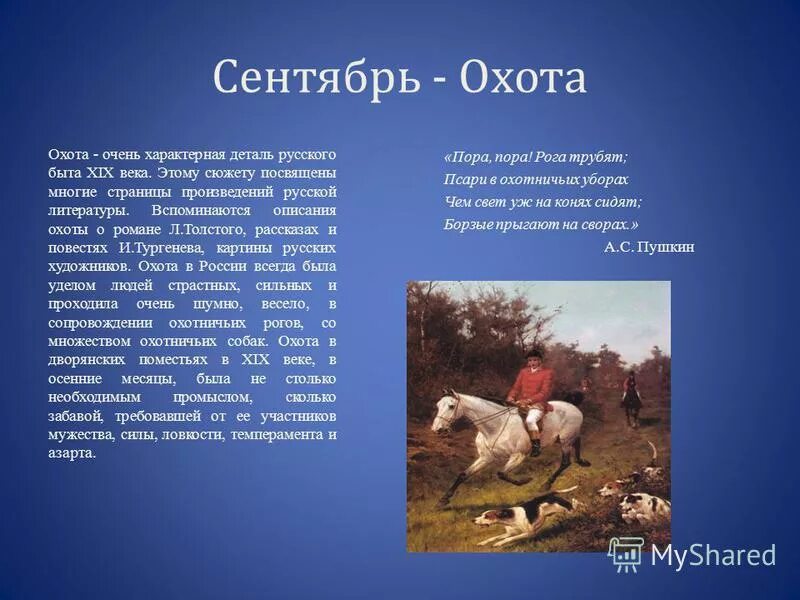 Сентябрь - Охота

Охота - очень характерная деталь русского быта XIX века. Этому сюжету посвящены многие страницы произведений русской литературы. Вспоминаются описания охоты о романе Л.Толстого, рассказах и повестях И.Тургенева, картины русских художников. Охота в России всегда была уделом людей страстных, сильных и проходила очень шумно, весело, в сопровождении охотничьих рогов, со множеством охотничьих собак. Охота в дворянских поместьях в XIX веке, в осенние месяцы, была не столько необходимым промыслом, сколько забавой, требовавшей от ее участников мужества, силы, ловкости, темперамента и азарта.

«Пора, пора! Рога трубят;
Псари в охотничьих уборах
Чем свет уж на конях сидят;
Борзые прыгают на сворах.»
А.С. Пушкин

MyShared